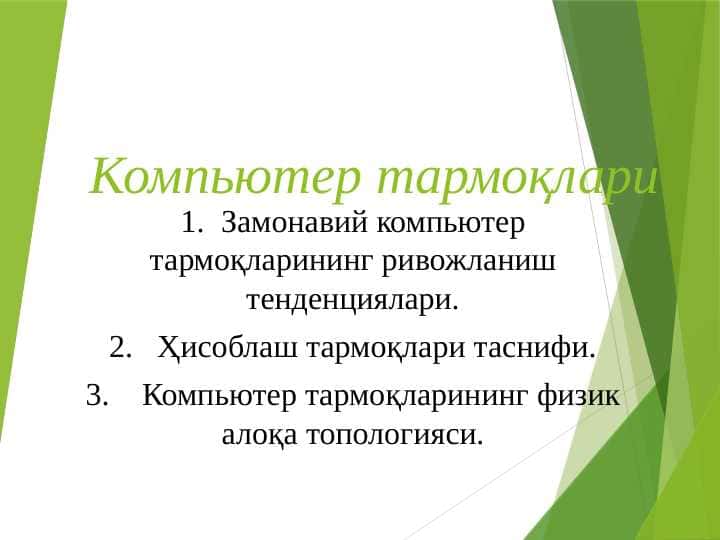 Компьютер тармоқлари

1. Замонавий компьютер тармоқларининг ривожланиш тенденциялари.

2. Ҳисоблаш тармоқлари таснифи.

3. Компьютер тармоқларининг физик алоқа топологияси.